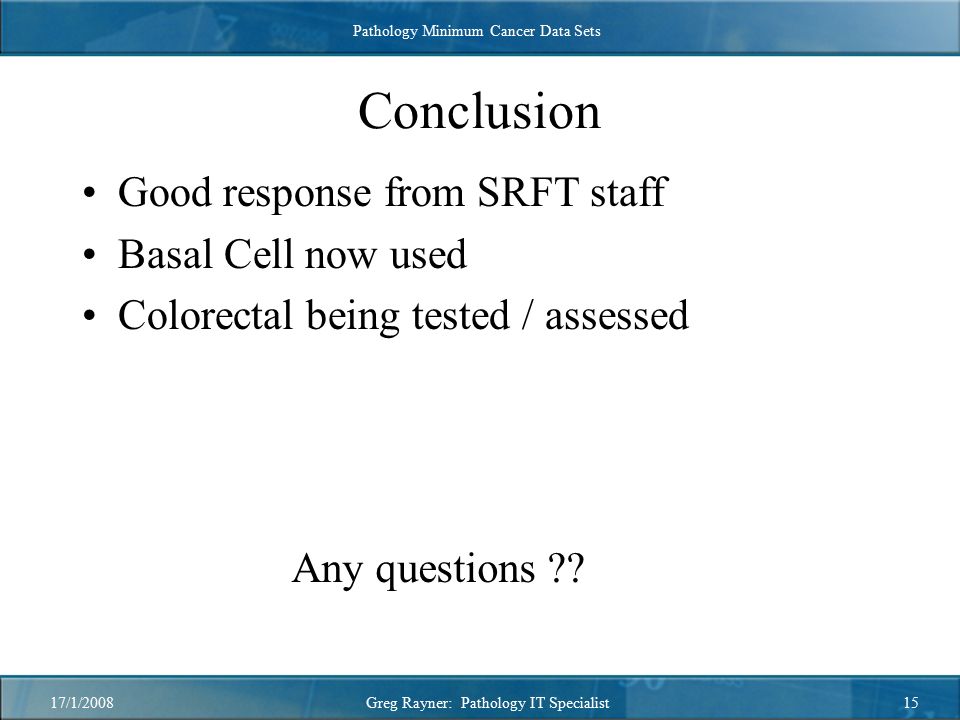 Pathology Minimum Cancer Data Sets

Conclusion

• Good response from SRFT staff
• Basal Cell now used
• Colorectal being tested / assessed

Any questions ??

17/1/2008

Greg Rayner: Pathology IT Specialist

15